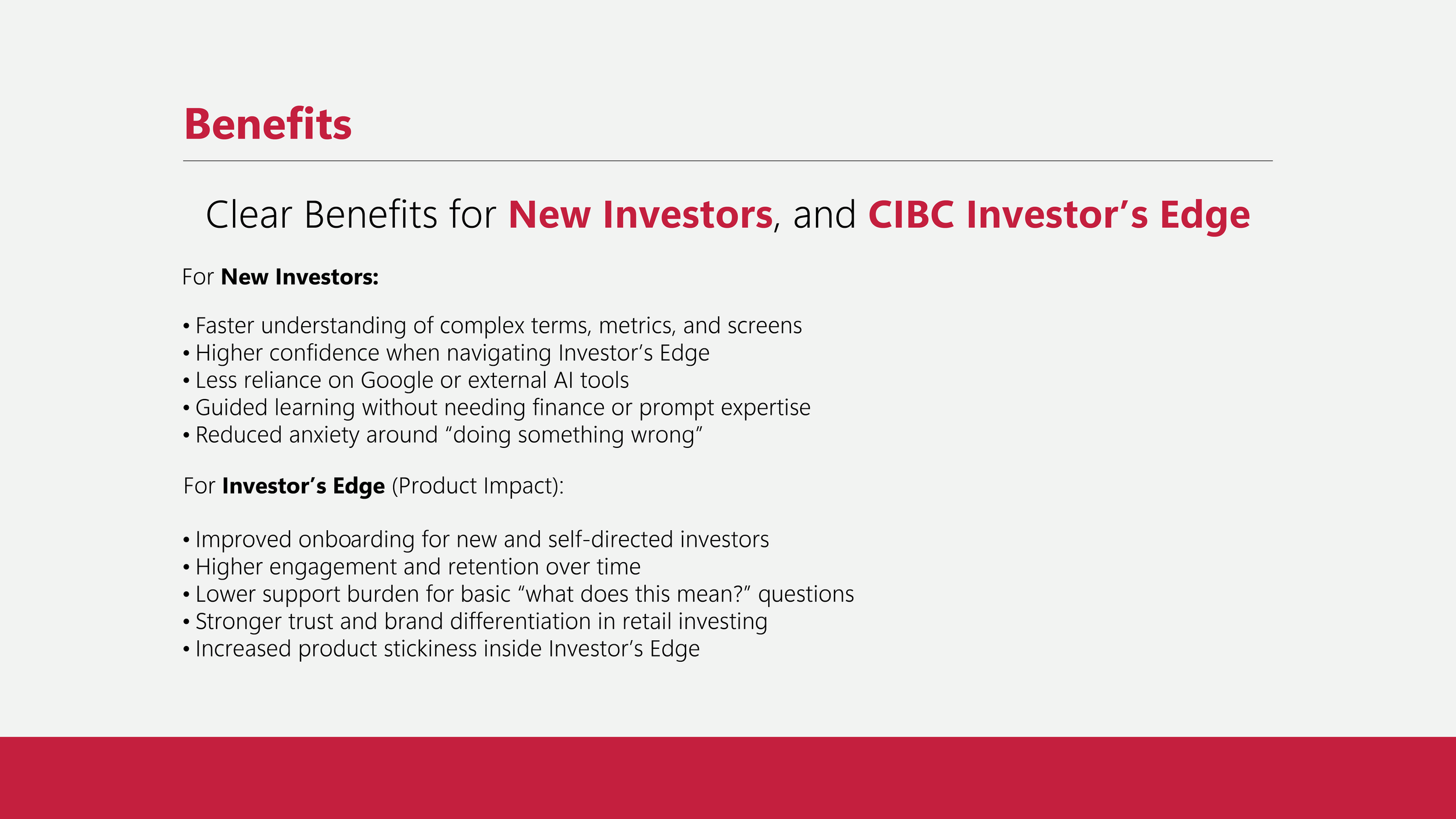 Benefits

Clear Benefits for New Investors, and CIBC Investor’s Edge

For New Investors:

• Faster understanding of complex terms, metrics, and screens
• Higher confidence when navigating Investor’s Edge
• Less reliance on Google or external AI tools
• Guided learning without needing finance or prompt expertise
• Reduced anxiety around “doing something wrong”

For Investor’s Edge (Product Impact):

• Improved onboarding for new and self-directed investors
• Higher engagement and retention over time
• Lower support burden for basic “what does this mean?” questions
• Stronger trust and brand differentiation in retail investing
• Increased product stickiness inside Investor’s Edge